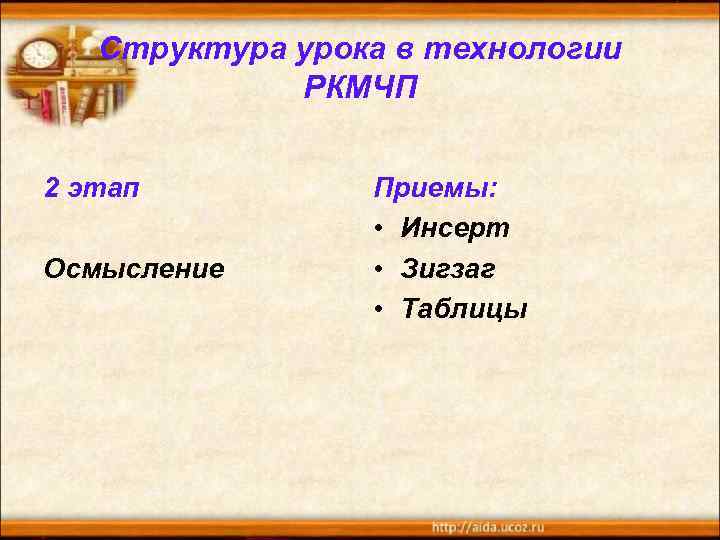 Структура урока в технологии РКМЧП

2 этап

Осмысление

Приемы:

• Инсерт
• Зигзаг
• Таблицы

http://aida.ucoz.ru